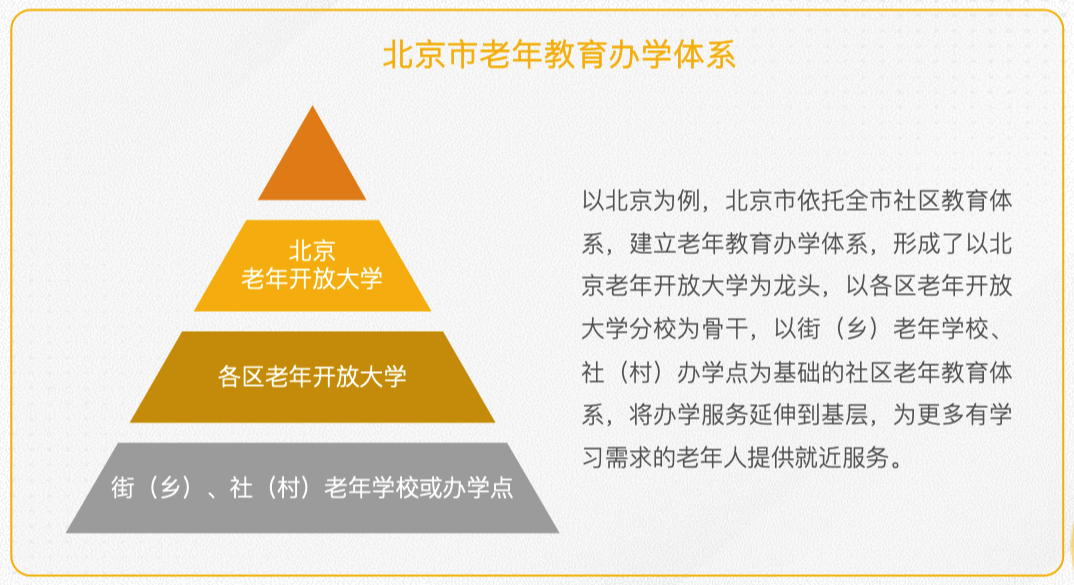 北京市老年教育办学体系

北京
老年开放大学

各区老年开放大学

街（乡）、社（村）老年学校或办学点

以北京为例，北京市依托全市社区教育体系，建立老年教育办学体系，形成了以北京老年开放大学为龙头，以各区老年开放大学分校为骨干，以街（乡）老年学校、社（村）办学点为基础的社区老年教育体系，将办学服务延伸到基层，为更多有学习需求的老年人提供就近服务。